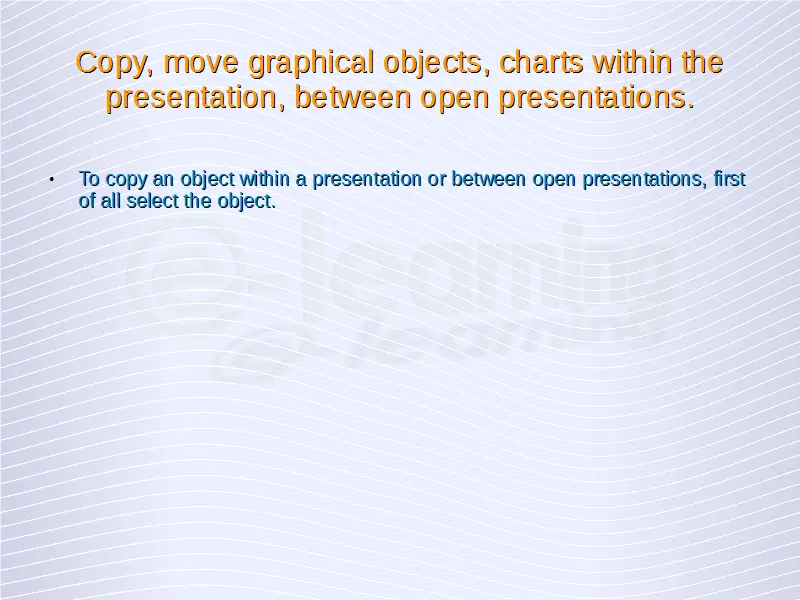 Copy, move graphical objects, charts within the presentation, between open presentations.

• To copy an object within a presentation or between open presentations, first of all select the object.

e-learning